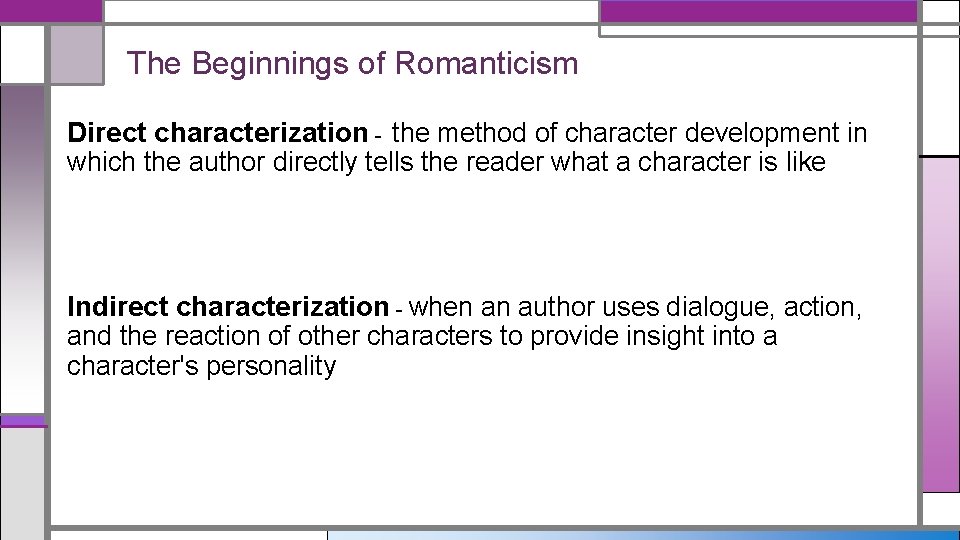 The Beginnings of Romanticism

Direct characterization - the method of character development in which the author directly tells the reader what a character is like

Indirect characterization - when an author uses dialogue, action, and the reaction of other characters to provide insight into a character's personality